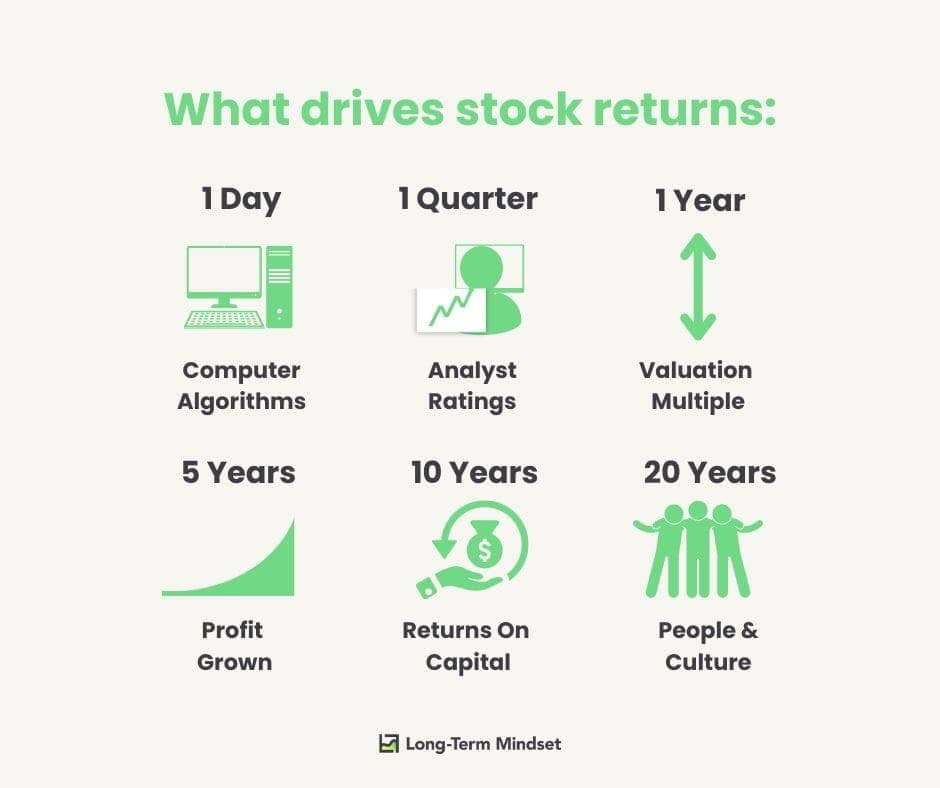 What drives stock returns:

1 Day
Computer Algorithms

1 Quarter
Analyst Ratings

1 Year
Valuation Multiple

5 Years
Profit Grown

10 Years
$
Returns On Capital

20 Years
People & Culture

Long-Term Mindset